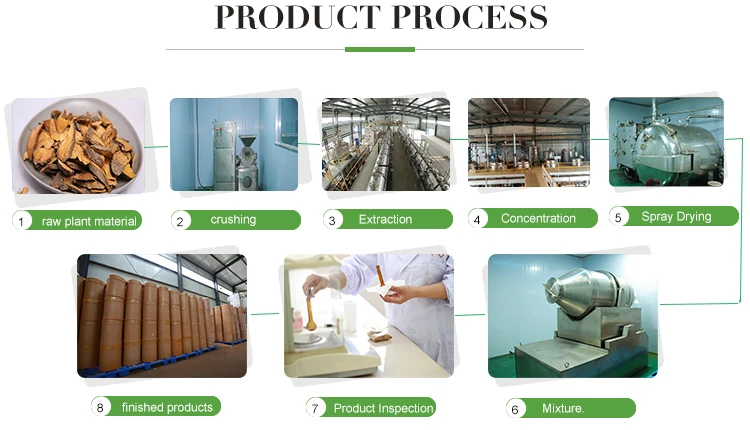 PRODUCT PROCESS

1 raw plant material

2 crushing

3 Extraction

4 Concentration

5 Spray Drying

8 finished products

7 Product Inspection

6 Mixture.